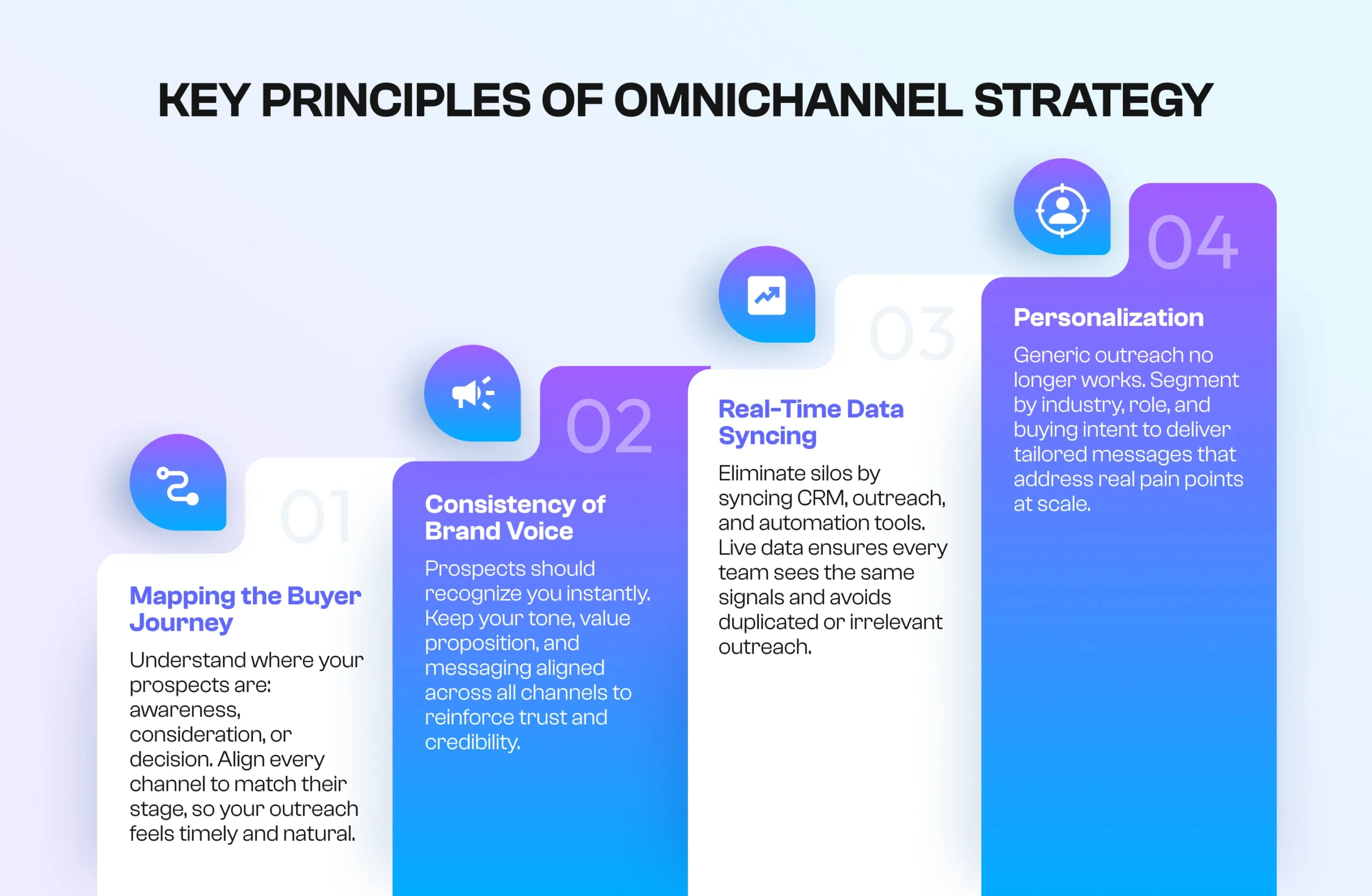 KEY PRINCIPLES OF OMNICHANNEL STRATEGY

01

Mapping the Buyer Journey

Understand where your prospects are: awareness, consideration, or decision. Align every channel to match their stage, so your outreach feels timely and natural.

02

Consistency of Brand Voice

Prospects should recognize you instantly. Keep your tone, value proposition, and messaging aligned across all channels to reinforce trust and credibility.

03

Real-Time Data Syncing

Eliminate silos by syncing CRM, outreach, and automation tools. Live data ensures every team sees the same signals and avoids duplicated or irrelevant outreach.

04

Personalization

Generic outreach no longer works. Segment by industry, role, and buying intent to deliver tailored messages that address real pain points at scale.